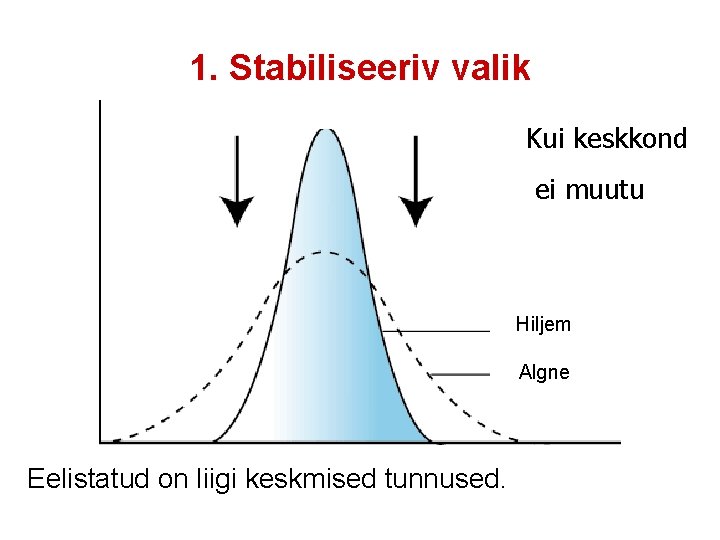 1. Stabiliseeriv valik

Kui keskkond ei muutu

Hiljem

Algne

Eelistatud on liigi keskmised tunnused.